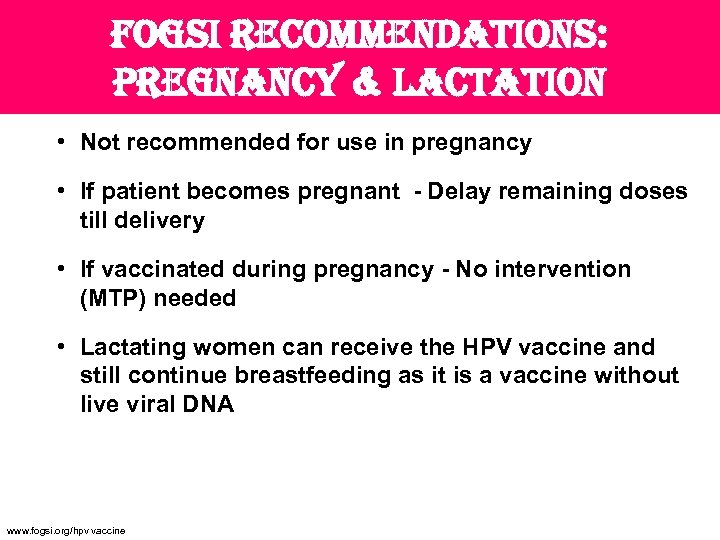 FOGSI RECOMMENDATIONS: PREGNANCY & LACTATION

• Not recommended for use in pregnancy

• If patient becomes pregnant - Delay remaining doses till delivery

• If vaccinated during pregnancy - No intervention (MTP) needed

• Lactating women can receive the HPV vaccine and still continue breastfeeding as it is a vaccine without live viral DNA

www.fogsi.org/hpv vaccine